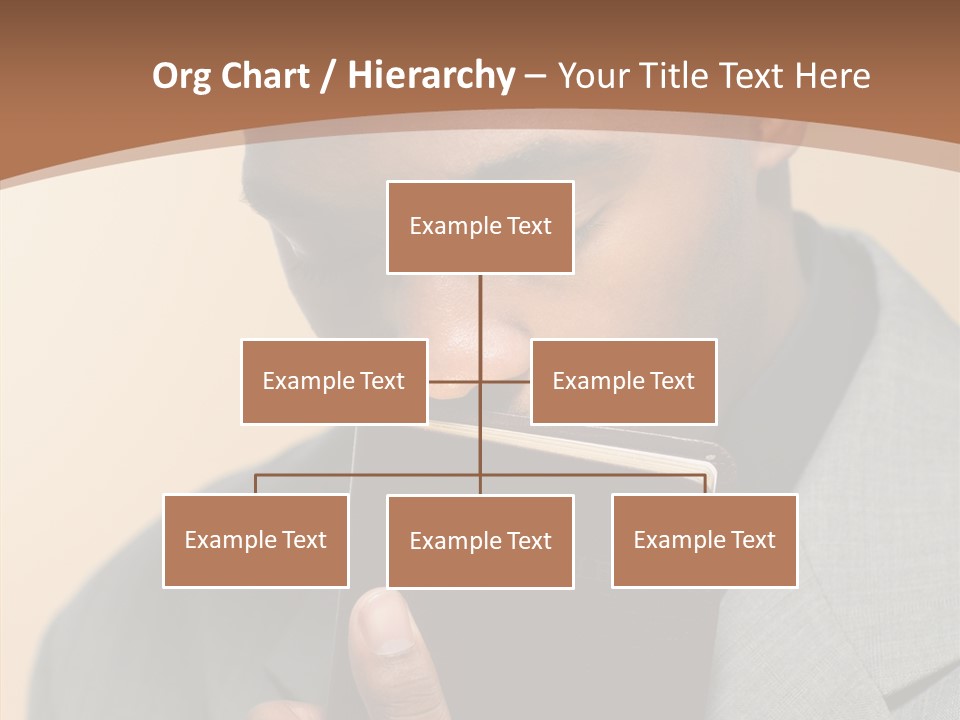 Org Chart / Hierarchy – Your Title Text Here

Example Text

Example Text

Example Text

Example Text

Example Text

Example Text